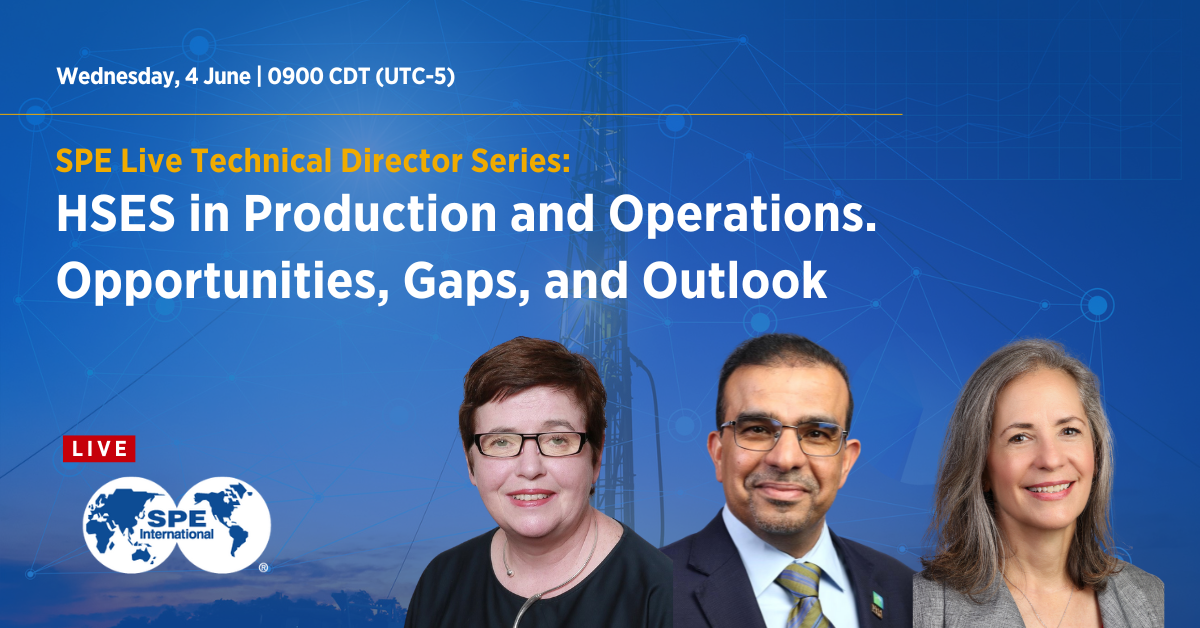 Wednesday, 4 June | 0900 CDT (UTC-5)

SPE Live Technical Director Series:
HSES in Production and Operations. Opportunities, Gaps, and Outlook

LIVE

SPE International ®